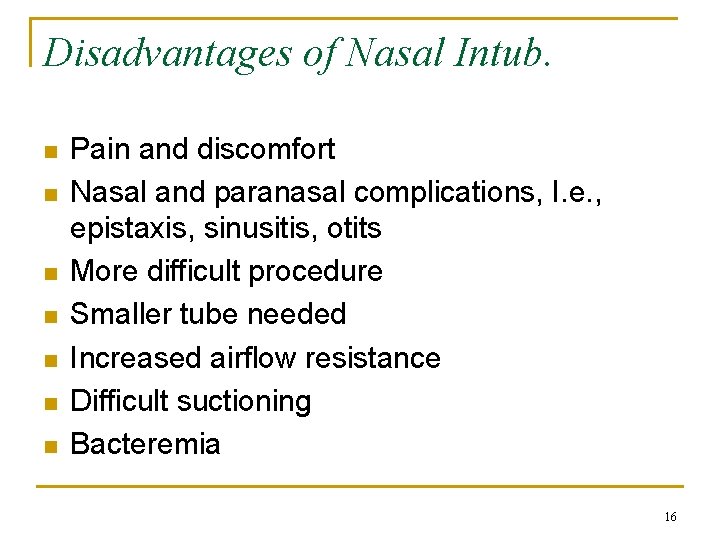 Disadvantages of Nasal Intub.

- Pain and discomfort
- Nasal and paranasal complications, I.e., epistaxis, sinusitis, otits
- More difficult procedure
- Smaller tube needed
- Increased airflow resistance
- Difficult suctioning
- Bacteremia

16